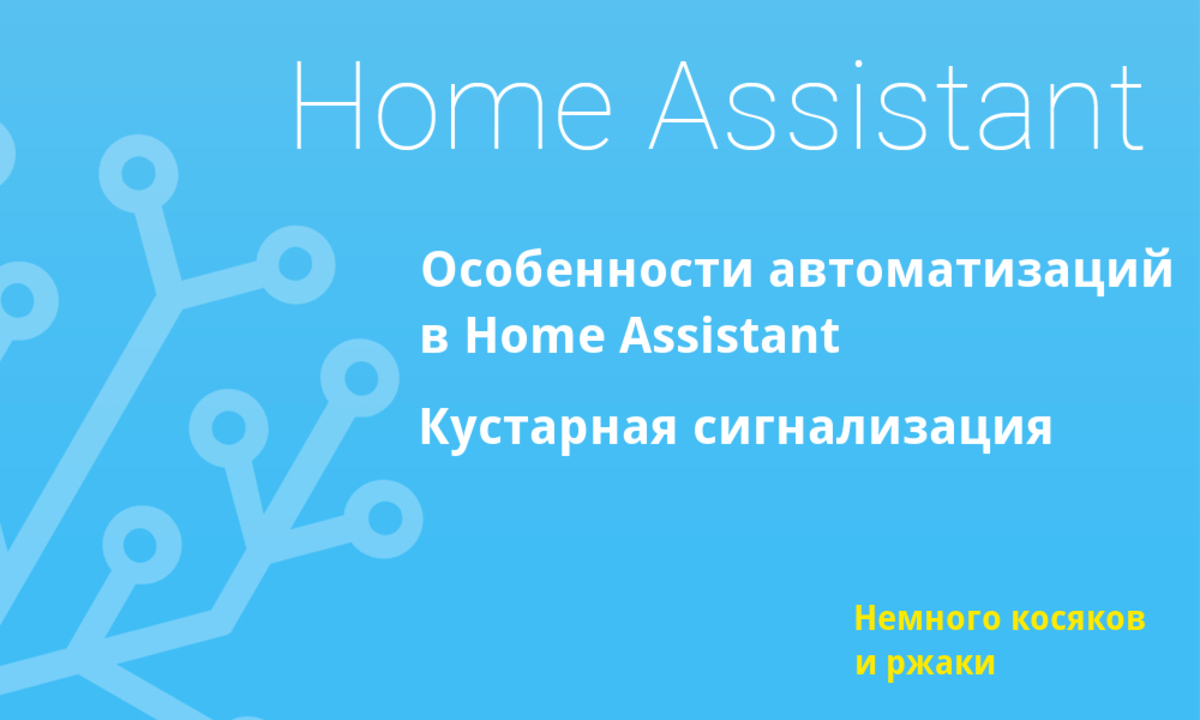 Home Assistant

Особенности автоматизаций в Home Assistant

Кустарная сигнализация

Немного косяков
и ржаки